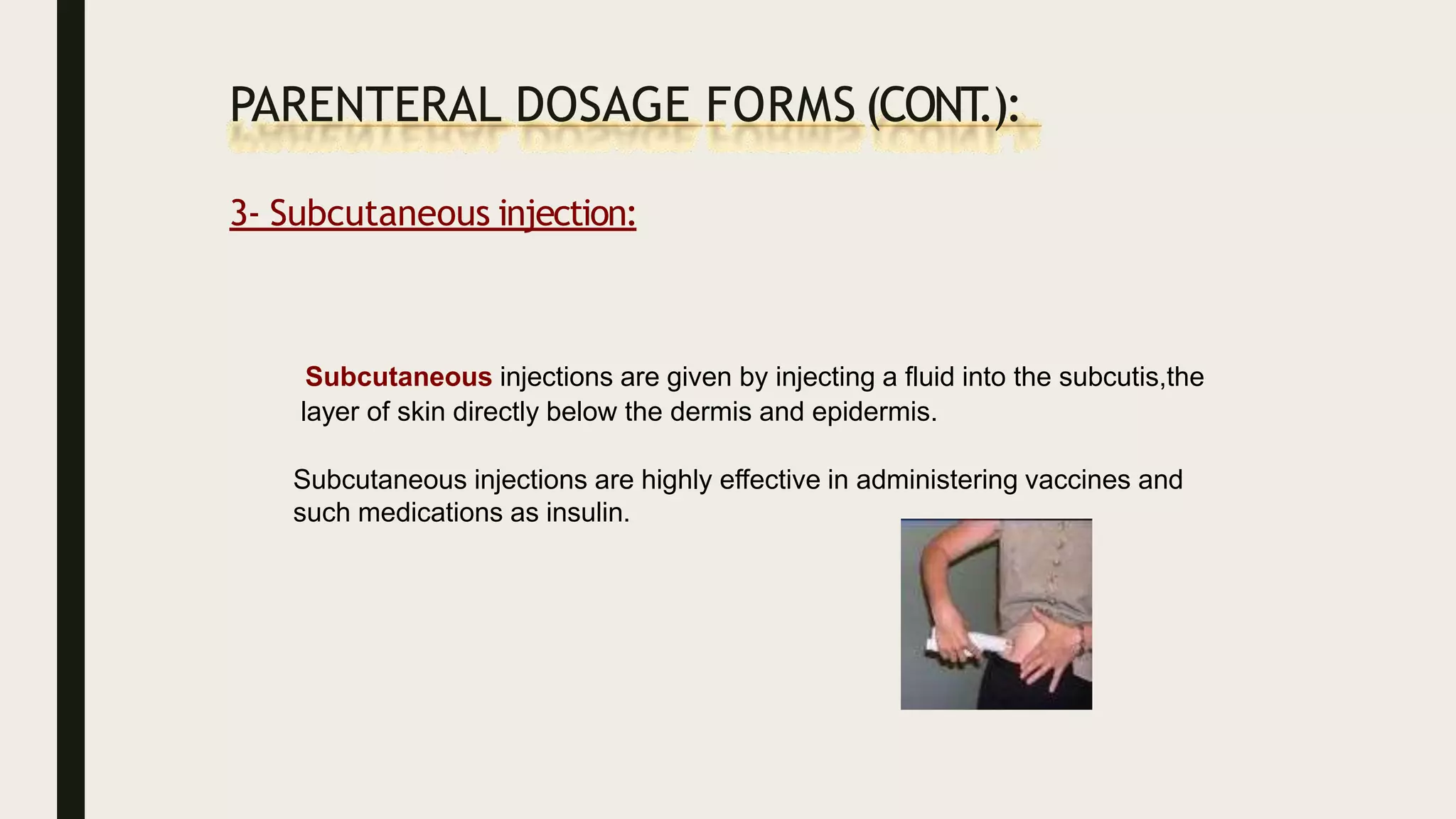 PARENTERAL DOSAGE FORMS (CONT.):

3- Subcutaneous injection:

Subcutaneous injections are given by injecting a fluid into the subcutis,the layer of skin directly below the dermis and epidermis.

Subcutaneous injections are highly effective in administering vaccines and such medications as insulin.